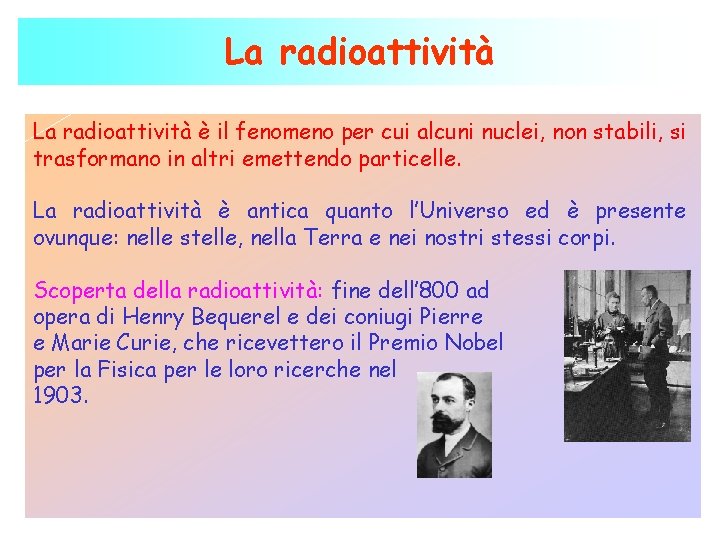 La radioattività

La radioattività è il fenomeno per cui alcuni nuclei, non stabili, si trasformano in altri emettendo particelle.

La radioattività è antica quanto l'Universo ed è presente ovunque: nelle stelle, nella Terra e nei nostri stessi corpi.

Scoperta della radioattività: fine dell'800 ad opera di Henry Bequerel e dei coniugi Pierre e Marie Curie, che ricevettero il Premio Nobel per la Fisica per le loro ricerche nel 1903.